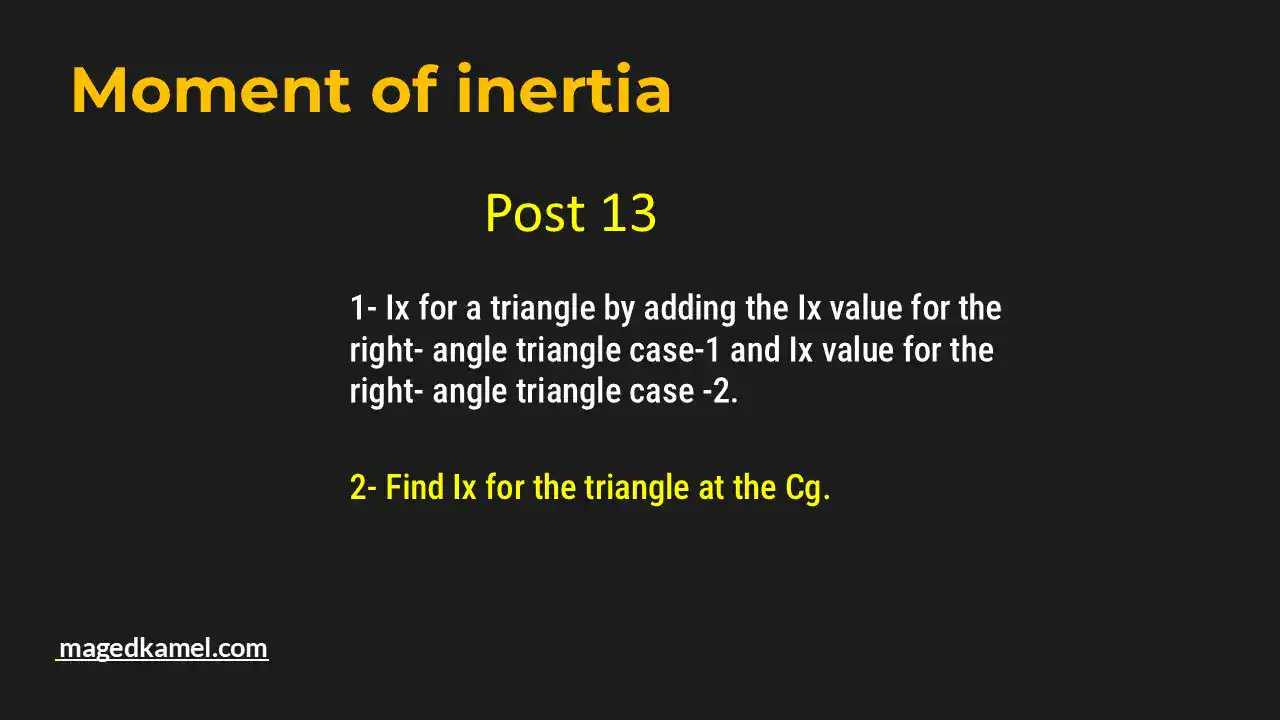 Moment of inertia

Post 13

1- Ix for a triangle by adding the Ix value for the right- angle triangle case-1 and Ix value for the right- angle triangle case -2.

2- Find Ix for the triangle at the Cg.

magedkamel.com